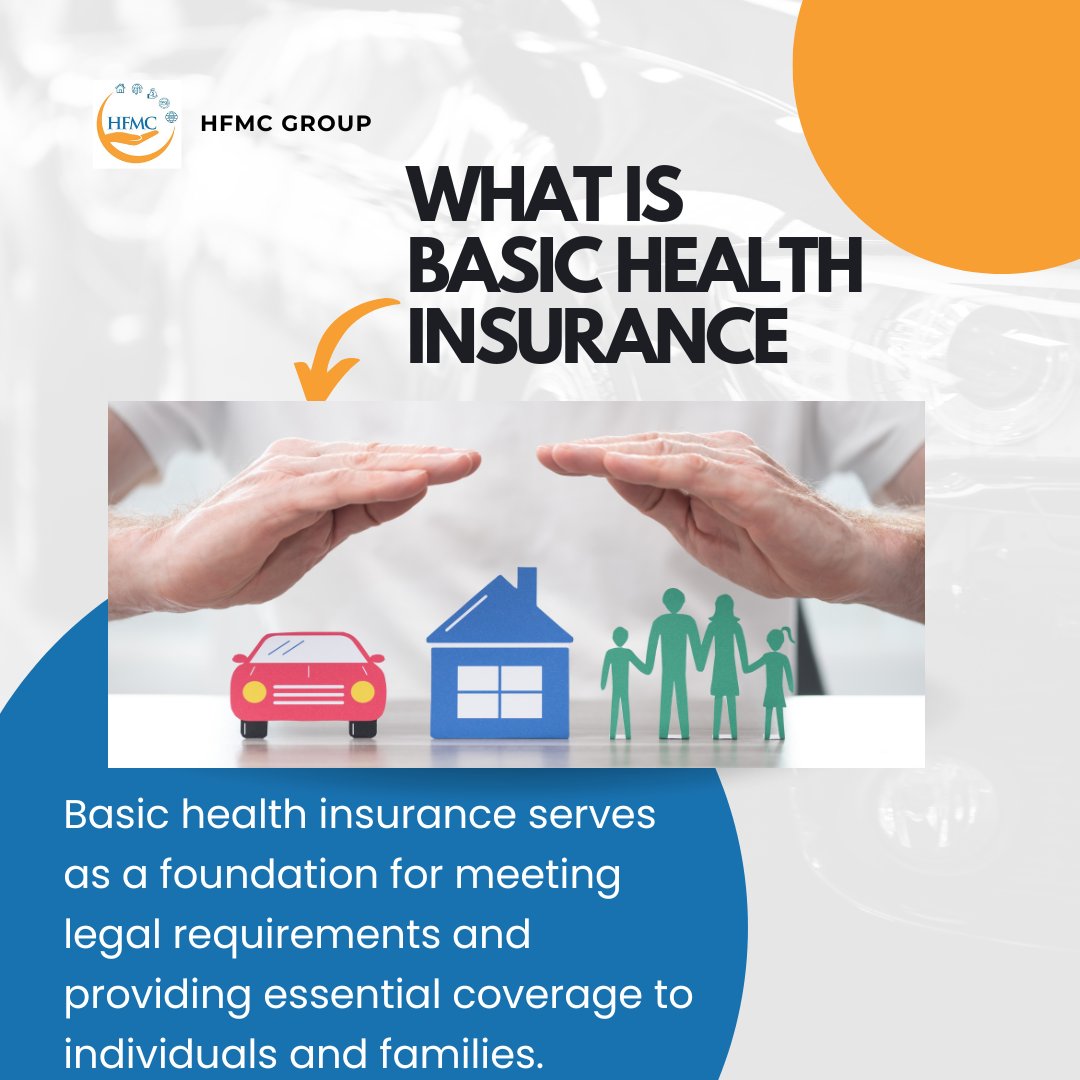 HFMC

HFMC GROUP

WHAT IS BASIC HEALTH INSURANCE

Basic health insurance serves as a foundation for meeting legal requirements and providing essential coverage to individuals and families.